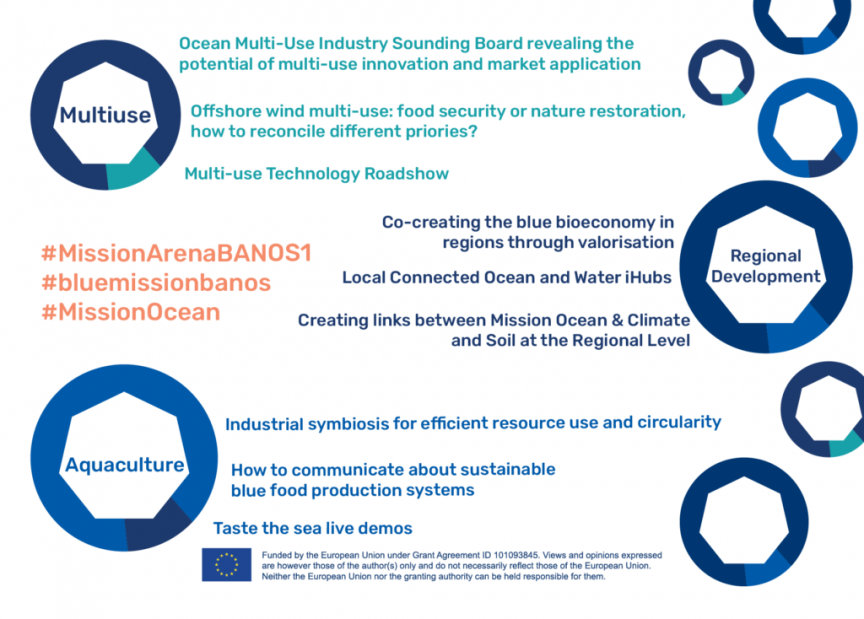 Multiuse

Ocean Multi-Use Industry Sounding Board revealing the potential of multi-use innovation and market application

Offshore wind multi-use: food security or nature restoration, how to reconcile different priories?

Multi-use Technology Roadshow

#MissionArenaBANOS1
#bluemissionbanos
#MissionOcean

Co-creating the blue bioeconomy in regions through valorisation

Local Connected Ocean and Water iHubs

Creating links between Mission Ocean & Climate and Soil at the Regional Level

Regional Development

Aquaculture

Industrial symbiosis for efficient resource use and circularity

How to communicate about sustainable blue food production systems

Taste the sea live demos

Funded by the European Union under Grant Agreement ID 101093845. Views and opinions expressed are however those of the author(s) only and do not necessarily reflect those of the European Union. Neither the European Union nor the granting authority can be held responsible for them.